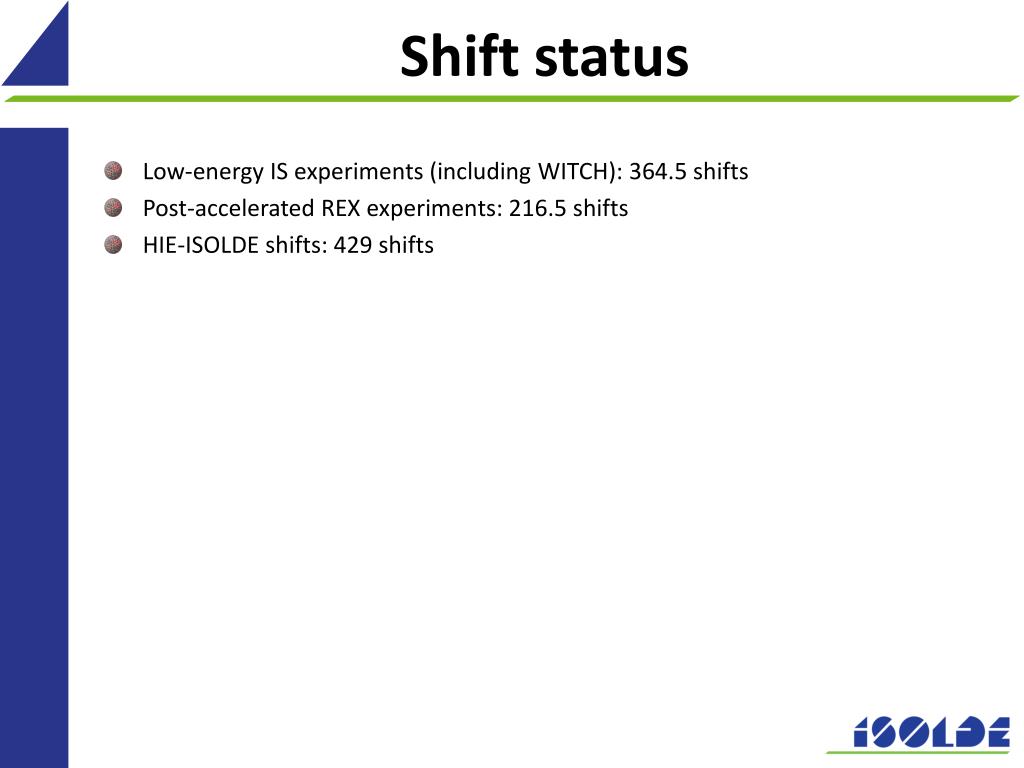 Shift status

Low-energy IS experiments (including WITCH): 364.5 shifts
Post-accelerated REX experiments: 216.5 shifts
HIE-ISOLDE shifts: 429 shifts

ISOLDE